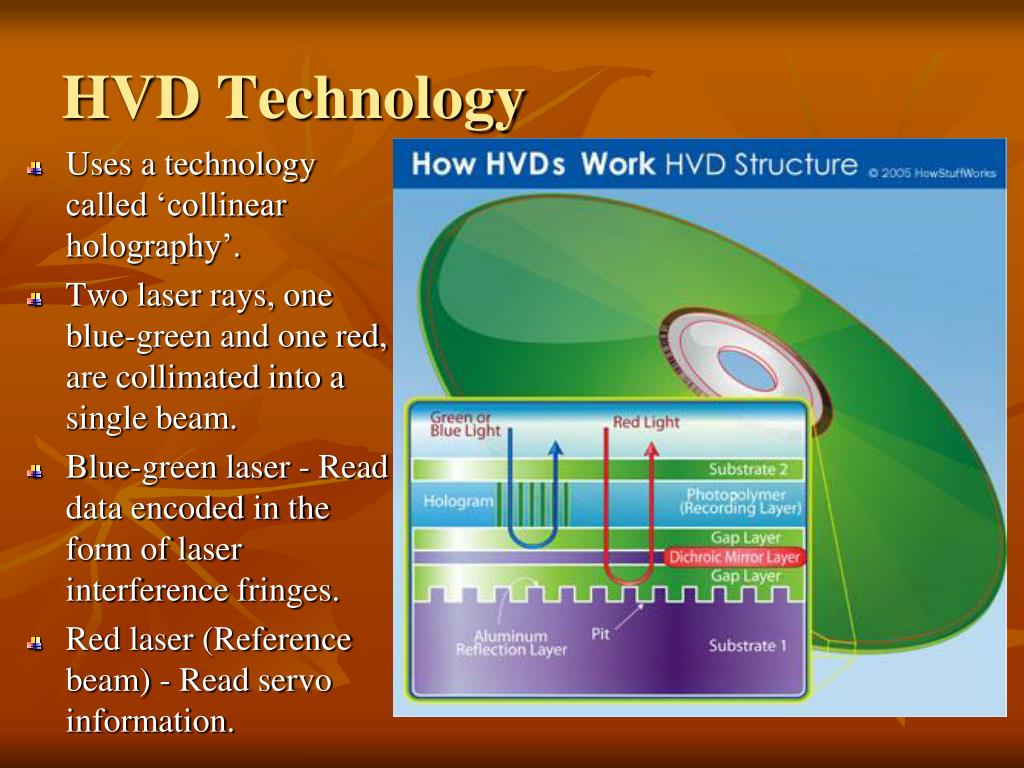 HVD Technology

Uses a technology called ‘collinear holography’.

Two laser rays, one blue-green and one red, are collimated into a single beam.

Blue-green laser - Read data encoded in the form of laser interference fringes.

Red laser (Reference beam) - Read servo information.

How HVDs Work HVD Structure © 2005 HowStuffWorks

Green or Blue Light

Red Light

Substrate 2

Hologram

Photopolymer (Recording Layer)

Gap Layer

Dichroic Mirror Layer

Gap Layer

Aluminum Reflection Layer

Pit

Substrate 1